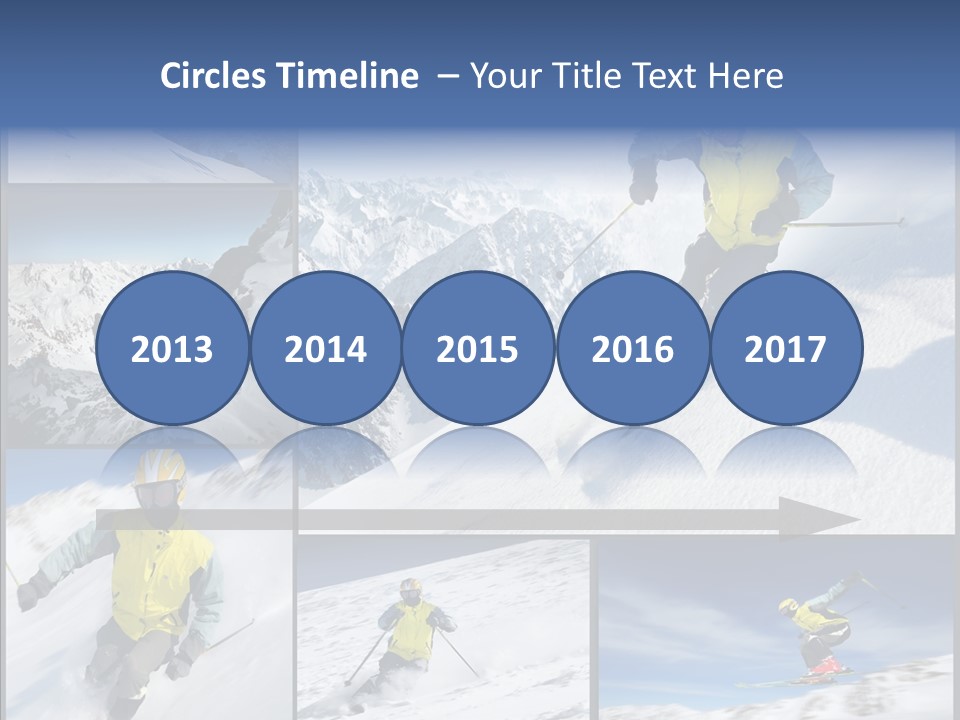 Circles Timeline – Your Title Text Here

2013

2014

2015

2016

2017